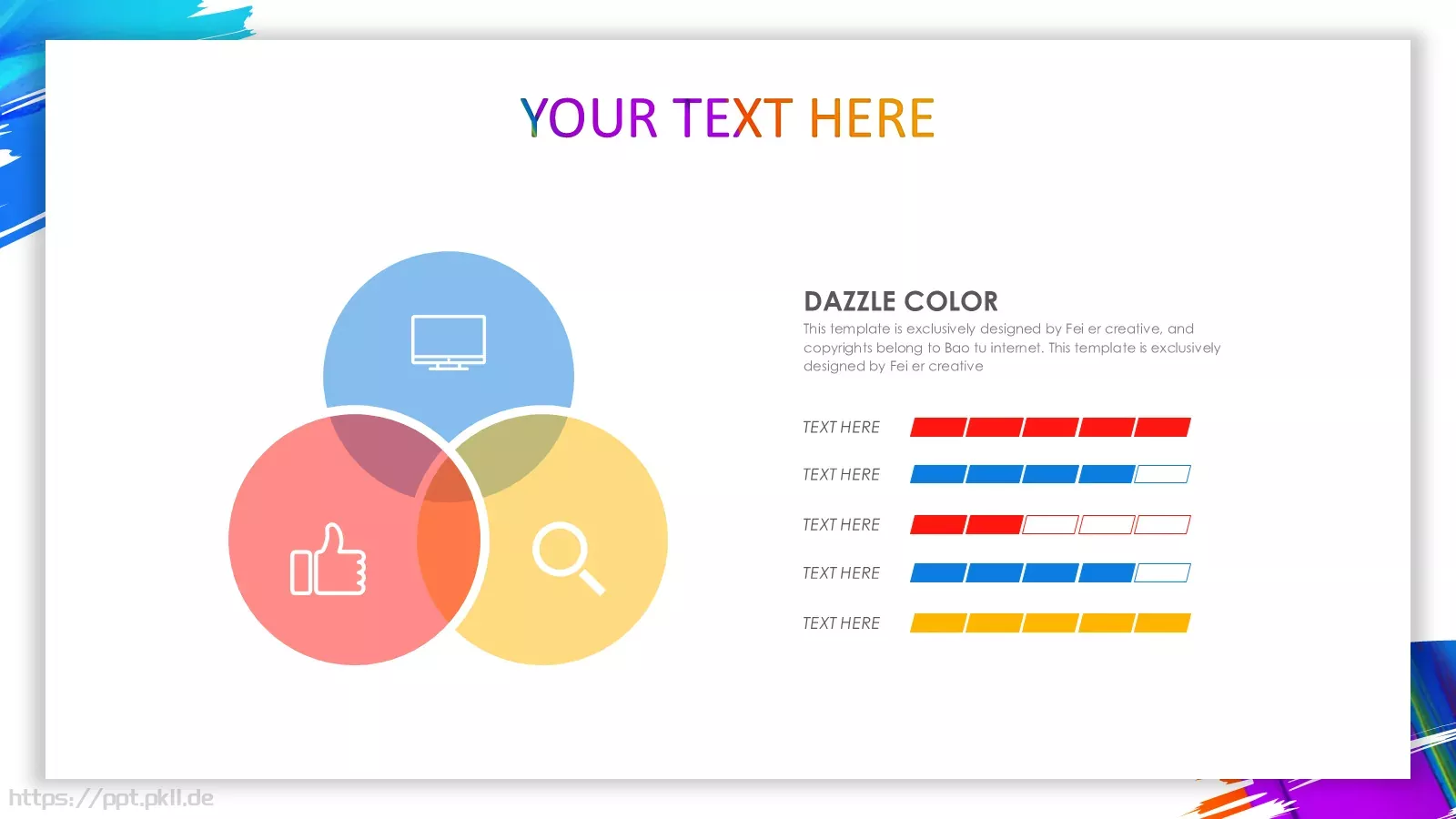 YOUR TEXT HERE

DAZZLE COLOR

This template is exclusively designed by Fei er creative, and copyrights belong to Bao tu internet. This template is exclusively designed by Fei er creative

TEXT HERE

TEXT HERE

TEXT HERE

TEXT HERE

TEXT HERE

https://ppt.pkll.de